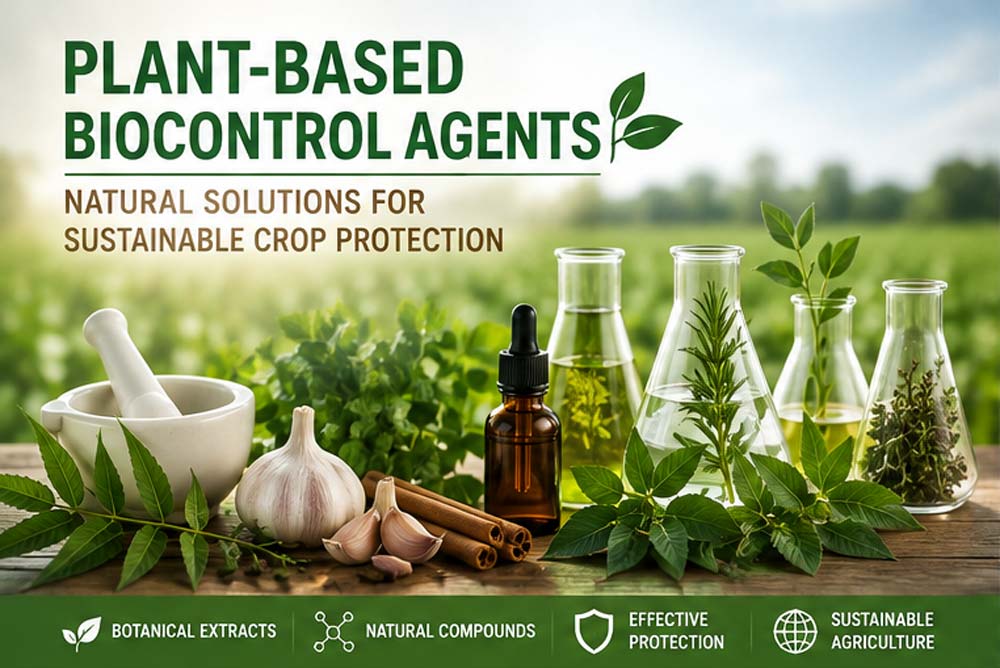 PLANT-BASED BIOCONTROL AGENTS

NATURAL SOLUTIONS FOR SUSTAINABLE CROP PROTECTION

BOTANICAL EXTRACTS

NATURAL COMPOUNDS

EFFECTIVE PROTECTION

SUSTAINABLE AGRICULTURE